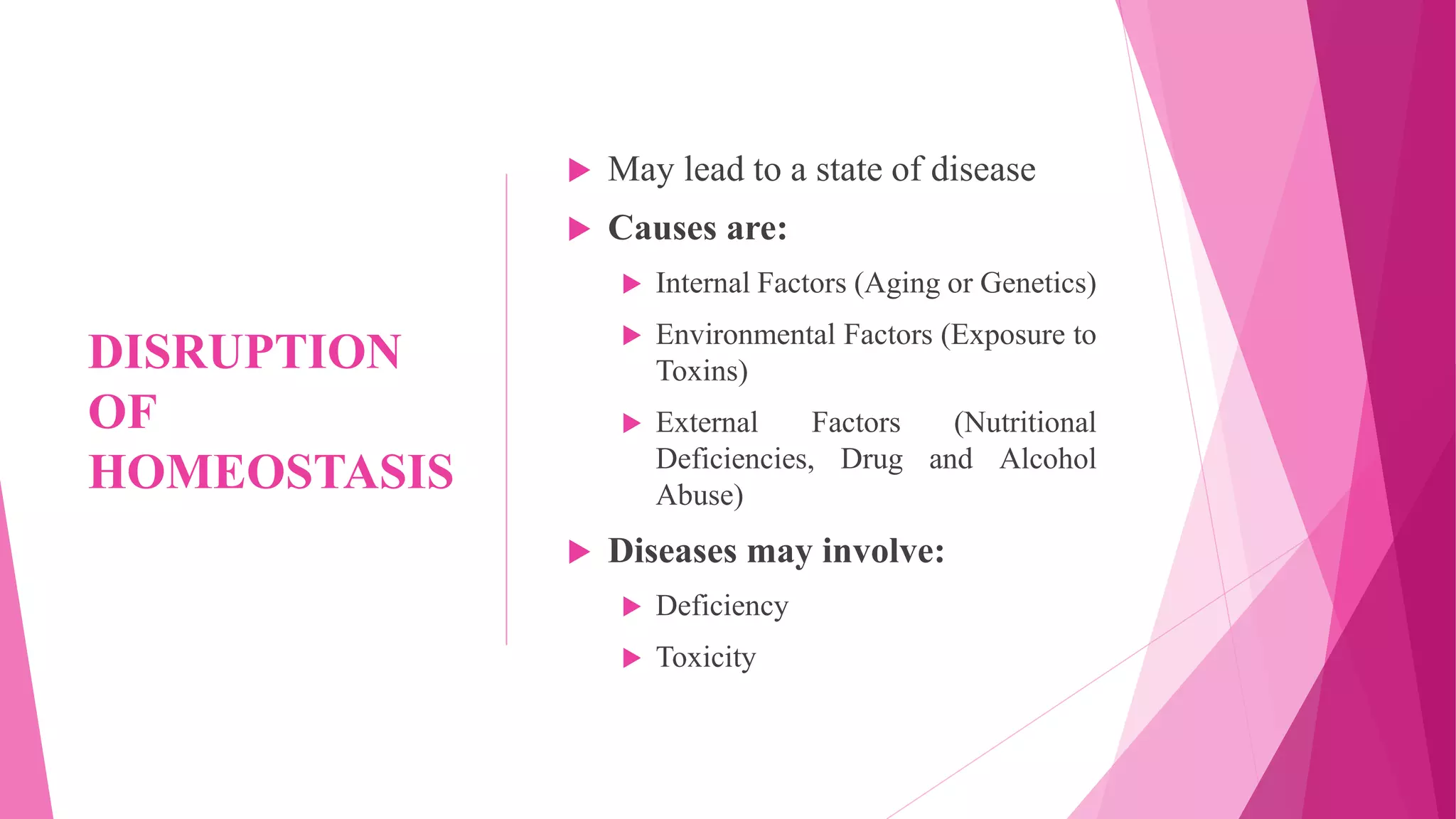 DISRUPTION OF HOMEOSTASIS

May lead to a state of disease

Causes are:

Internal Factors (Aging or Genetics)

Environmental Factors (Exposure to Toxins)

External Factors (Nutritional Deficiencies, Drug and Alcohol Abuse)

Diseases may involve:

Deficiency

Toxicity